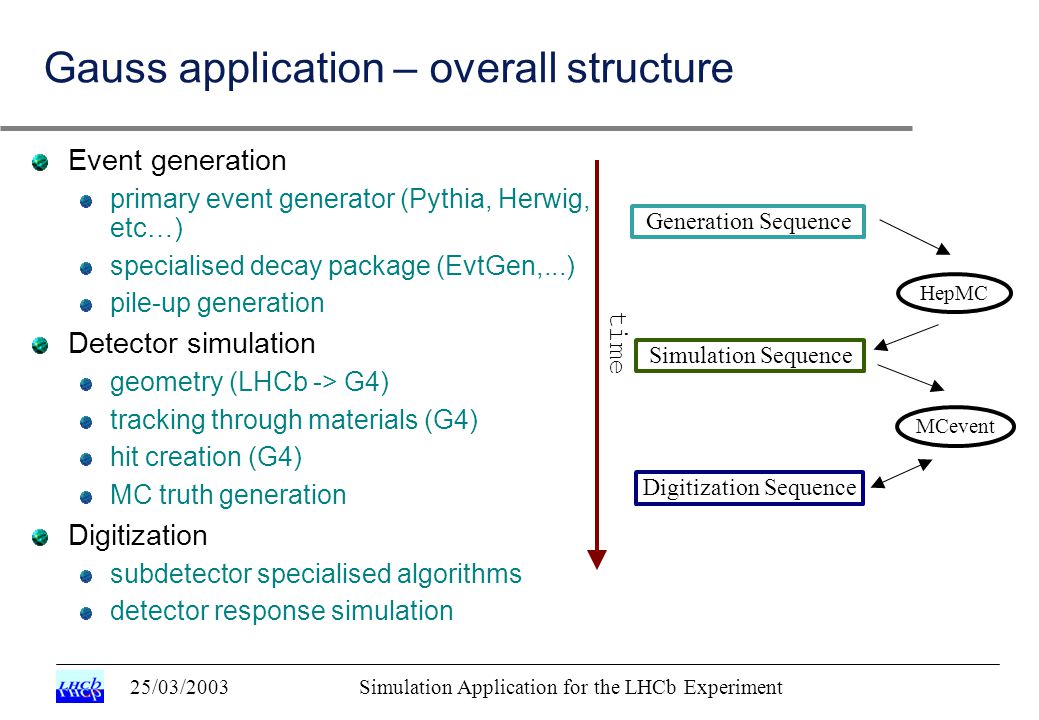 Gauss application – overall structure

Event generation

primary event generator (Pythia, Herwig, etc…)

specialised decay package (EvtGen,...)

pile-up generation

Detector simulation

geometry (LHCb -> G4)

tracking through materials (G4)

hit creation (G4)

MC truth generation

Digitization

subdetector specialised algorithms

detector response simulation

time

Generation Sequence

HepMC

Simulation Sequence

MCevent

Digitization Sequence

LHCb 25/03/2003 Simulation Application for the LHCb Experiment